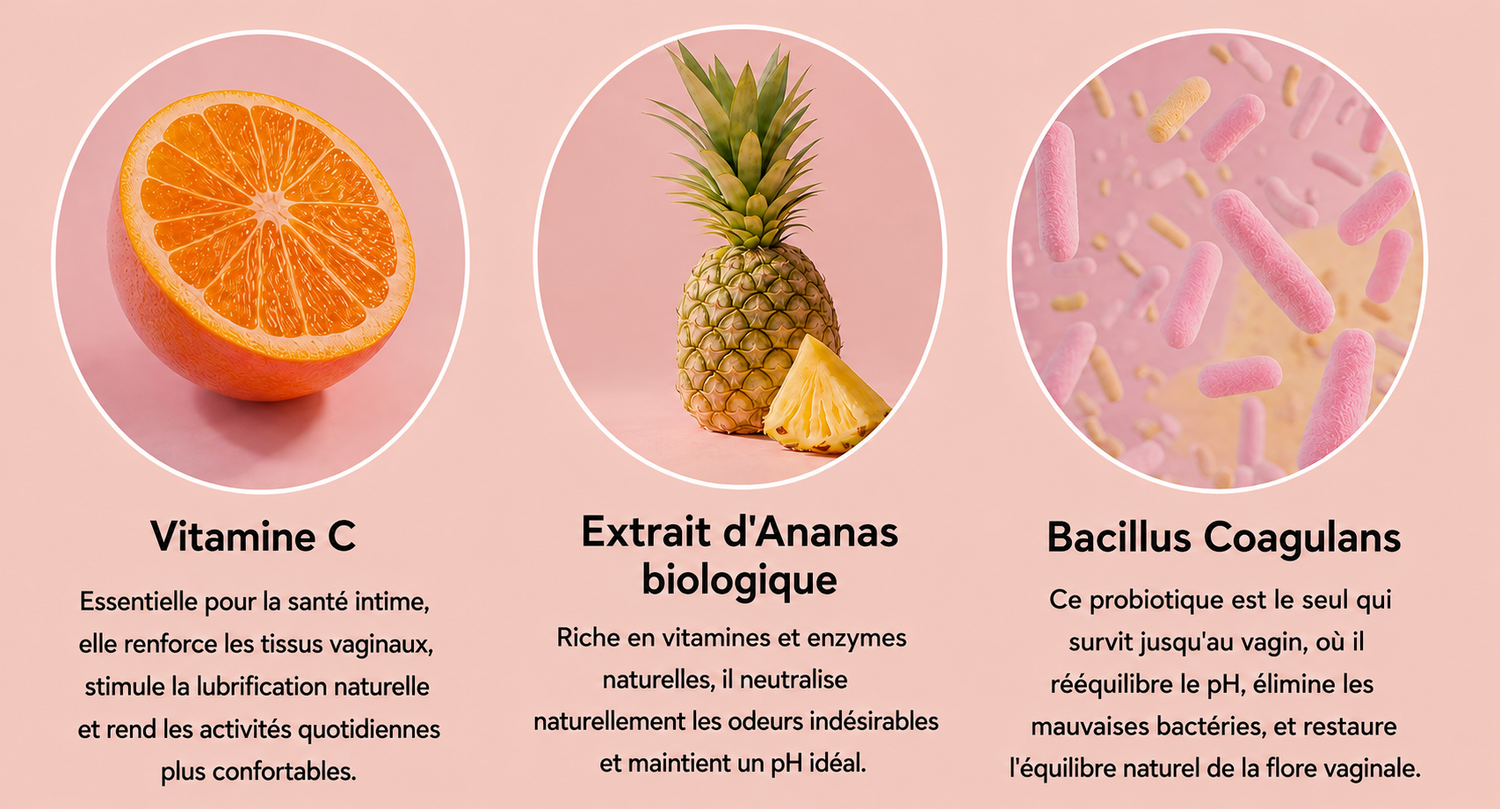 Vitamine C

Essentielle pour la santé intime, elle renforce les tissus vaginaux, stimule la lubrification naturelle et rend les activités quotidiennes plus confortables.

Extrait d'Ananas biologique

Riche en vitamines et enzymes naturelles, il neutralise naturellement les odeurs indésirables et maintient un pH idéal.

Bacillus Coagulans

Ce probiotique est le seul qui survit jusqu'au vagin, où il rééquilibre le pH, élimine les mauvaises bactéries, et restaure l'équilibre naturel de la flore vaginale.